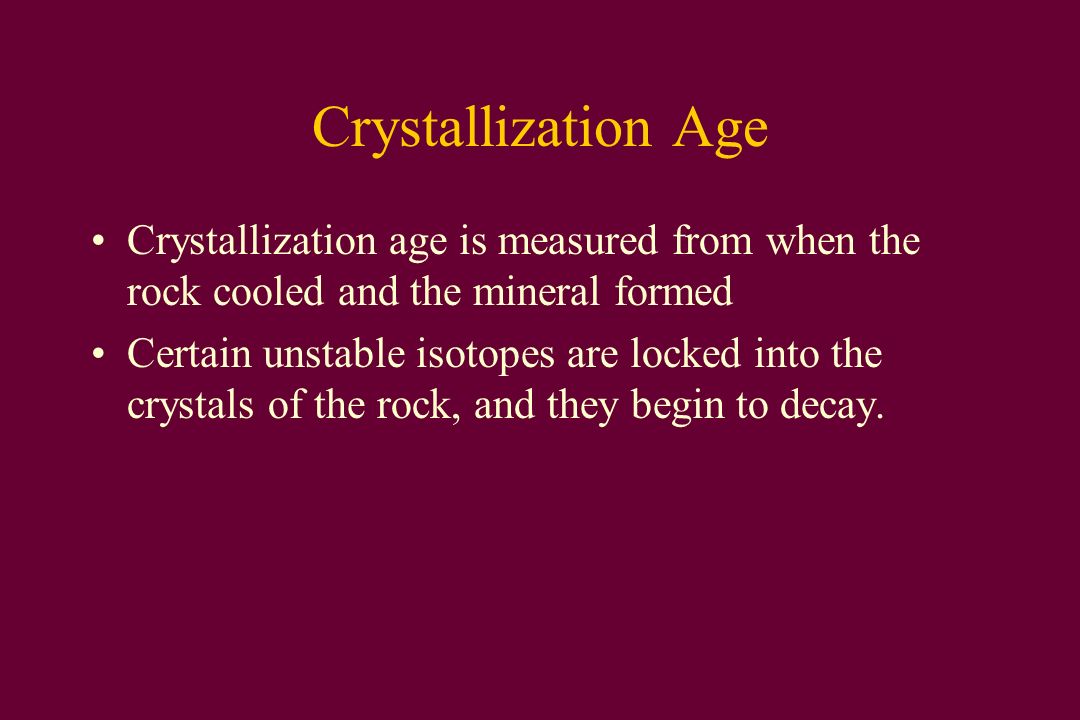 Crystallization Age

• Crystallization age is measured from when the rock cooled and the mineral formed

• Certain unstable isotopes are locked into the crystals of the rock, and they begin to decay.